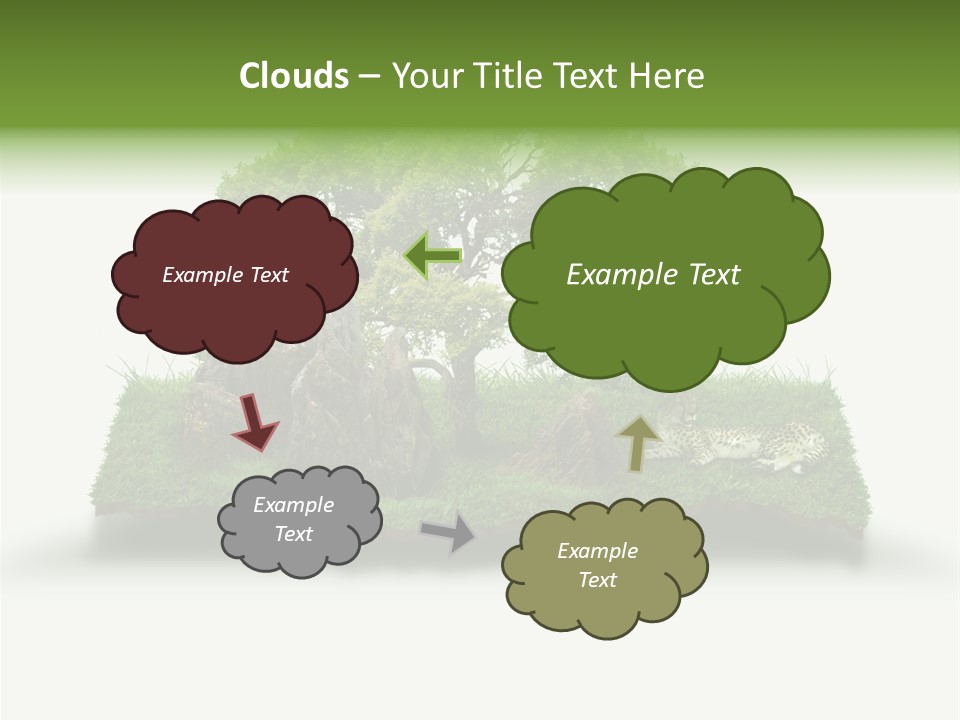 Clouds – Your Title Text Here

Example Text

Example Text

Example Text

Example Text